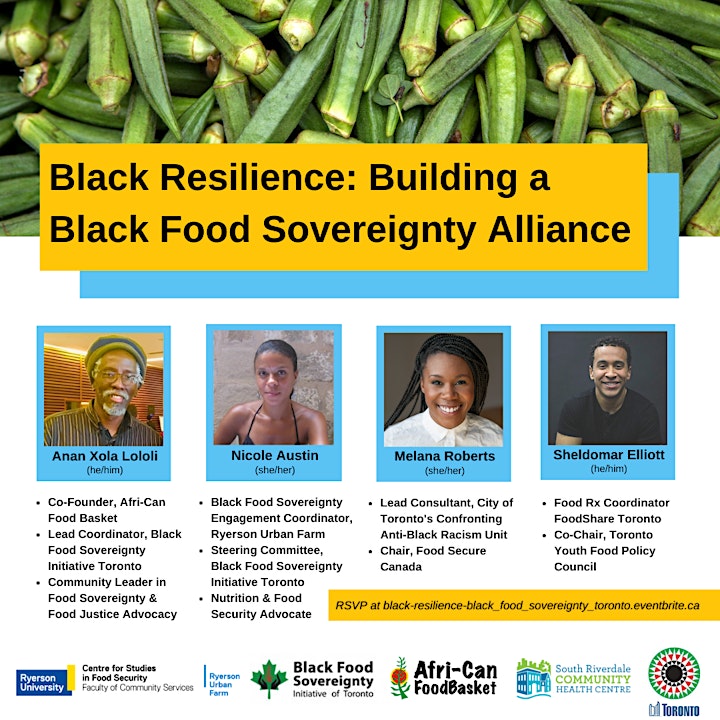 Black Resilience: Building a Black Food Sovereignty Alliance

Anan Xola Lololi
(he/him)

- Co-Founder, Afri-Can Food Basket
- Lead Coordinator, Black Food Sovereignty Initiative Toronto
- Community Leader in Food Sovereignty & Food Justice Advocacy

Nicole Austin
(she/her)

- Black Food Sovereignty Engagement Coordinator, Ryerson Urban Farm
- Steering Committee, Black Food Sovereignty Initiative Toronto
- Nutrition & Food Security Advocate

Melana Roberts
(she/her)

- Lead Consultant, City of Toronto's Confronting Anti-Black Racism Unit
- Chair, Food Secure Canada

Sheldomar Elliott
(he/him)

- Food Rx Coordinator FoodShare Toronto
- Co-Chair, Toronto Youth Food Policy Council

RSVP at black-resilience-black_food_sovereignty_toronto.eventbrite.ca

Ryerson University Centre for Studies in Food Security Faculty of Community Services

Ryerson Urban Farm

Black Food Sovereignty Initiative of Toronto

Afri-Can FoodBasket

South Riverdale COMMUNITY HEALTH CENTRE

TORONTO